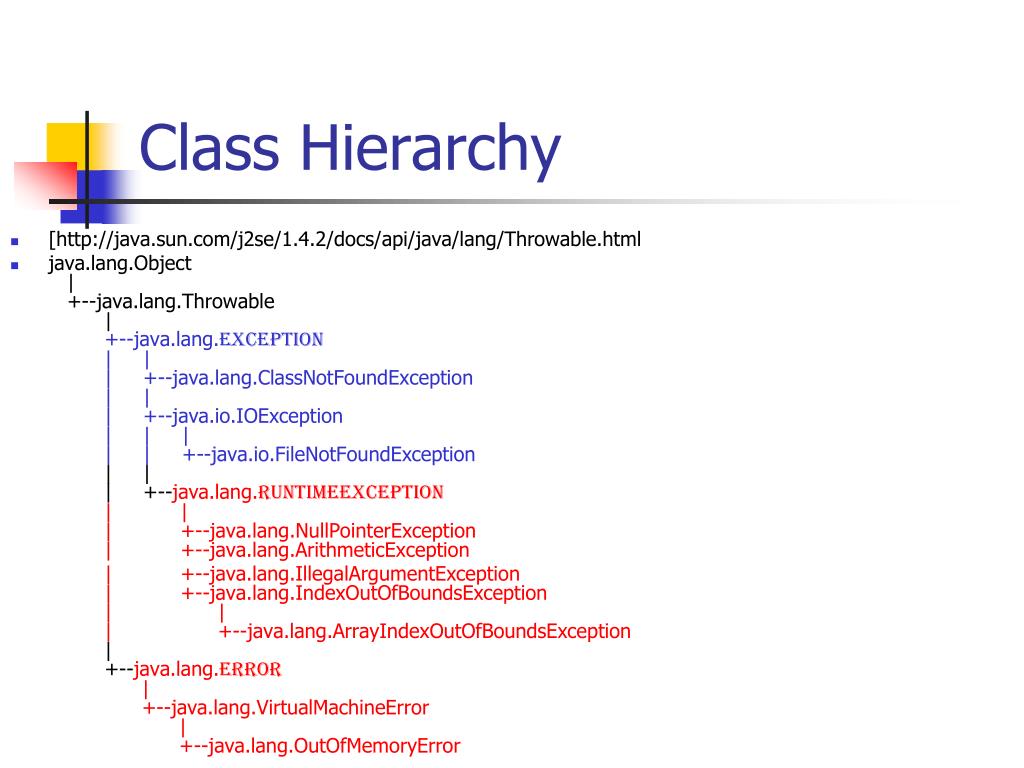 Class Hierarchy

[http://java.sun.com/j2se/1.4.2/docs/api/java/lang/Throwable.html

java.lang.Object
|
+--java.lang.Throwable
|
+--java.lang.EXCEPTION
| |
| +--java.lang.ClassNotFoundException
| |
| +--java.io.IOException
| | |
| | +--java.io.FileNotFoundException
| |
| +--java.lang.RUNTIMEEXCEPTION
| |
| +--java.lang.NullPointerException
| +--java.lang.ArithmeticException
| +--java.lang.IllegalArgumentException
| +--java.lang.IndexOutOfBoundsException
| |
| +--java.lang.ArrayIndexOutOfBoundsException
|
+--java.lang.ERROR
|
+--java.lang.VirtualMachineError
|
+--java.lang.OutOfMemoryError